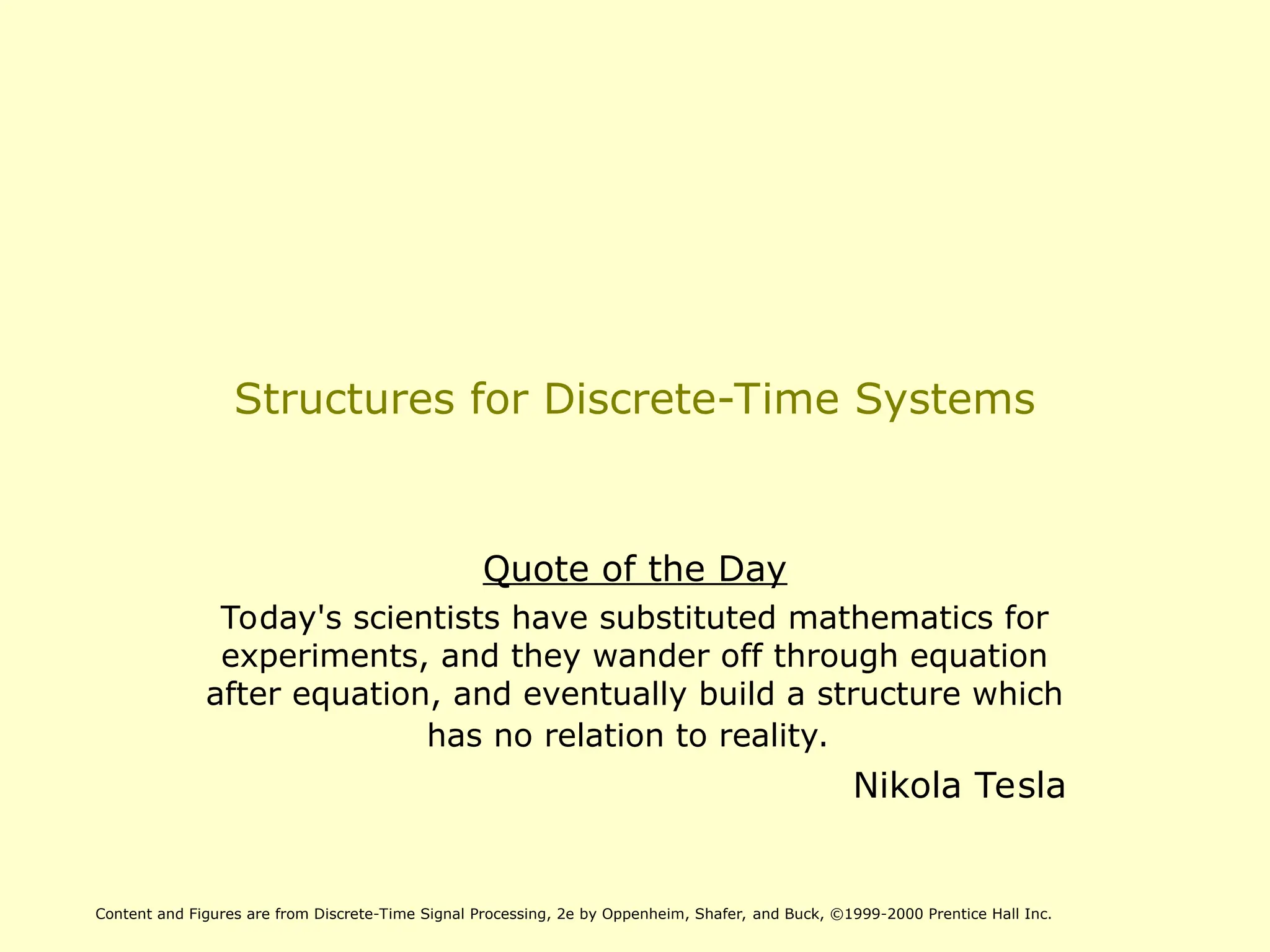 Structures for Discrete-Time Systems

Quote of the Day

Today's scientists have substituted mathematics for experiments, and they wander off through equation after equation, and eventually build a structure which has no relation to reality.

Nikola Tesla

Content and Figures are from Discrete-Time Signal Processing, 2e by Oppenheim, Shafer, and Buck, ©1999-2000 Prentice Hall Inc.